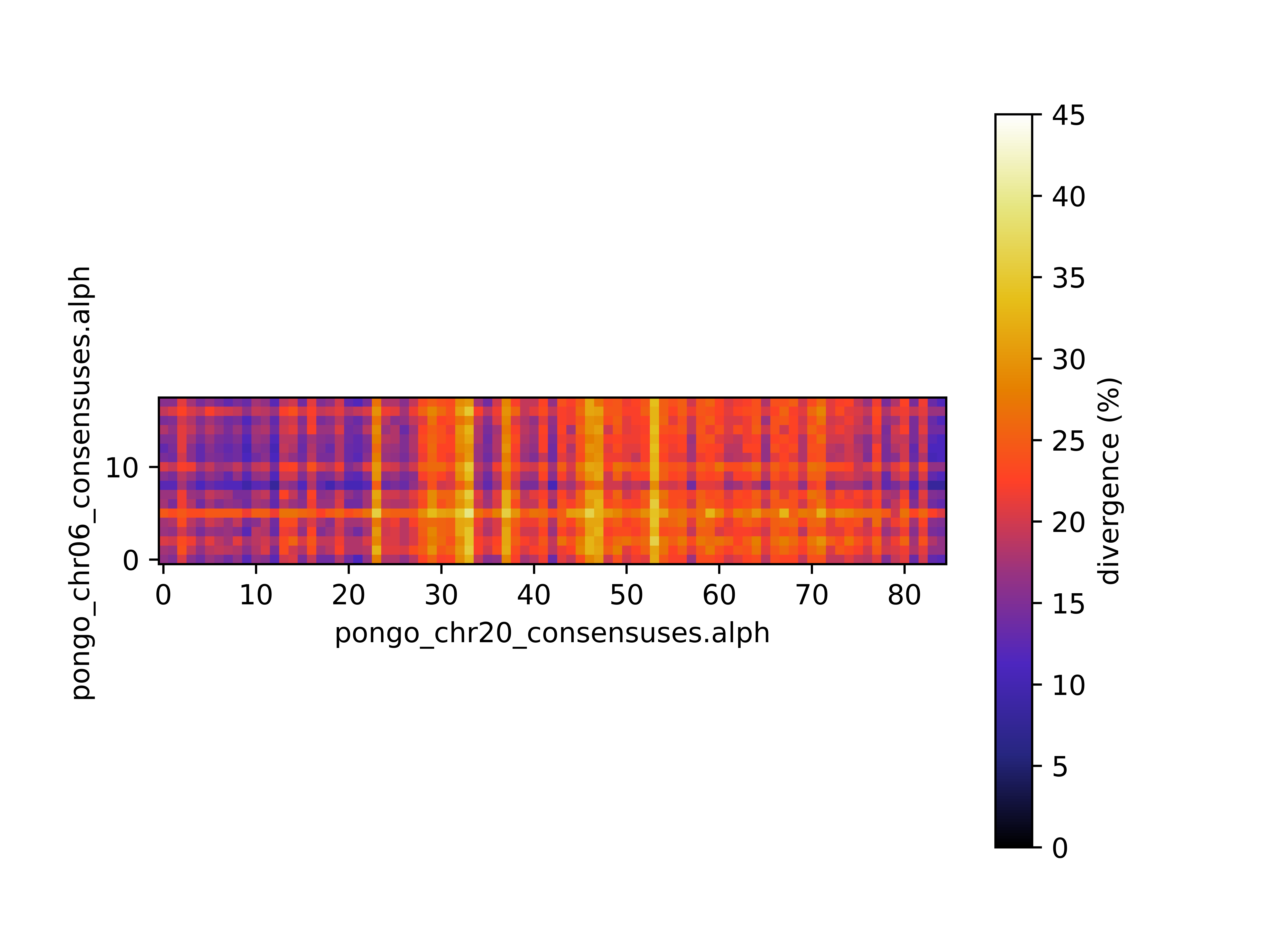 pongo_chr06_consensuses.alph

10
0

0 10 20 30 40 50 60 70 80

pongo_chr20_consensuses.alph

45
40
35
30
25
20
15
10
5
0

divergence (%)